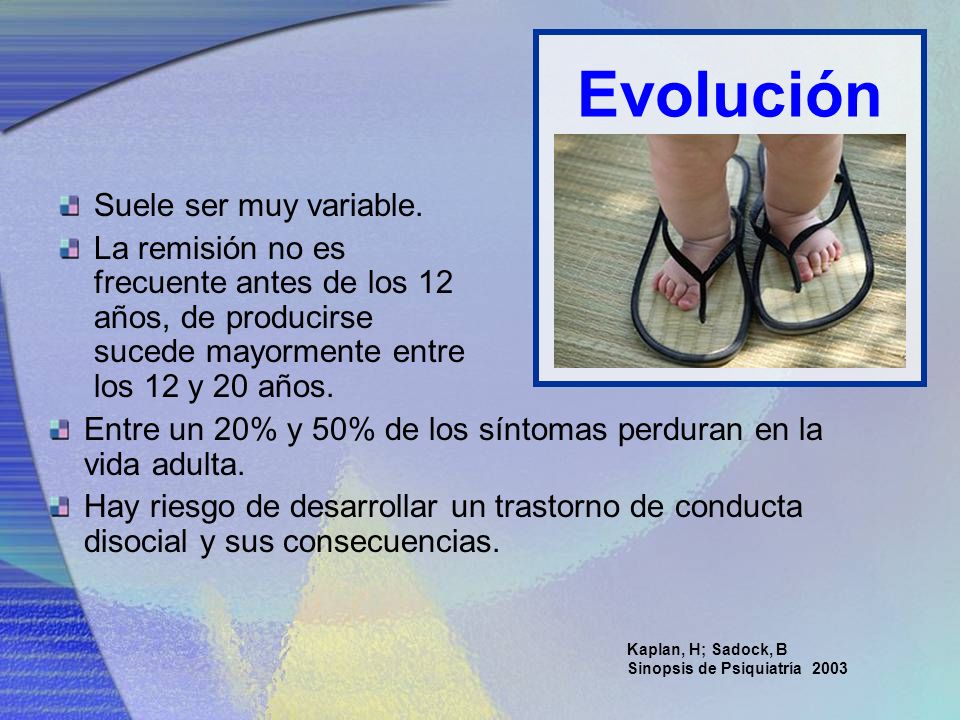 Evolución

Suele ser muy variable.

La remisión no es frecuente antes de los 12 años, de producirse sucede mayormente entre los 12 y 20 años.

Entre un 20% y 50% de los síntomas perduran en la vida adulta.

Hay riesgo de desarrollar un trastorno de conducta disocial y sus consecuencias.

Kaplan, H; Sadock, B
Sinopsis de Psiquiatría 2003